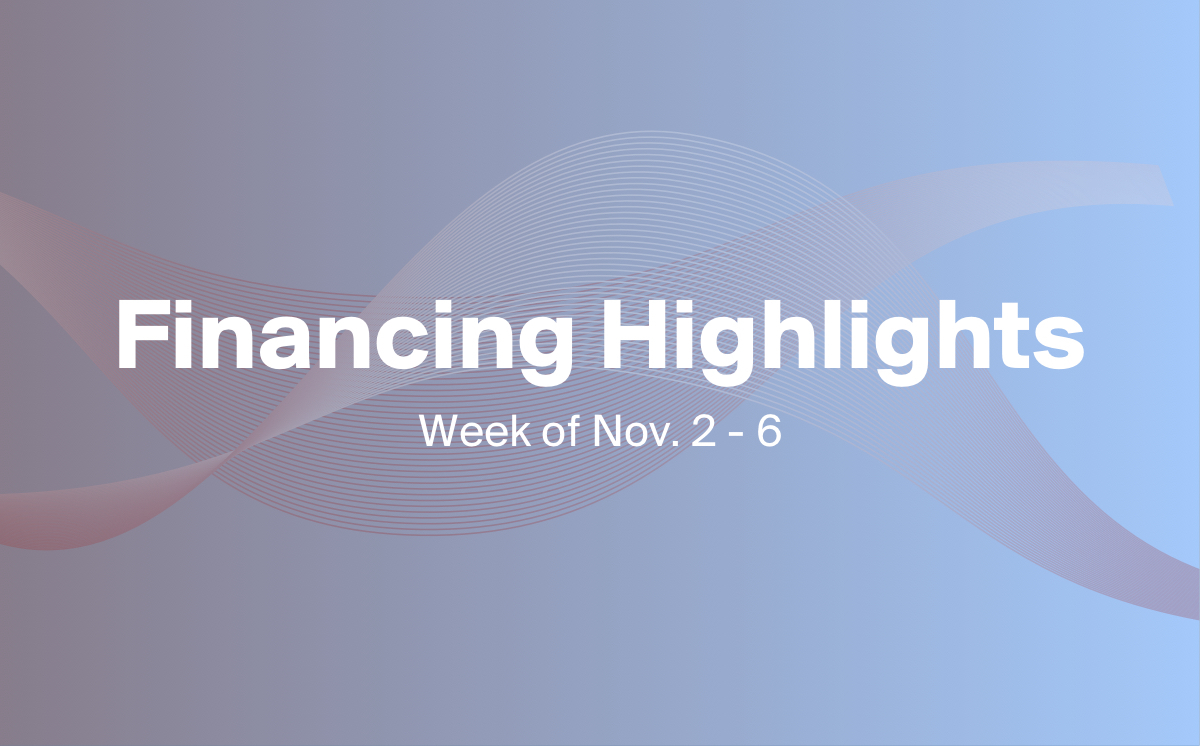 Financing Highlights

Week of Nov. 2 - 6